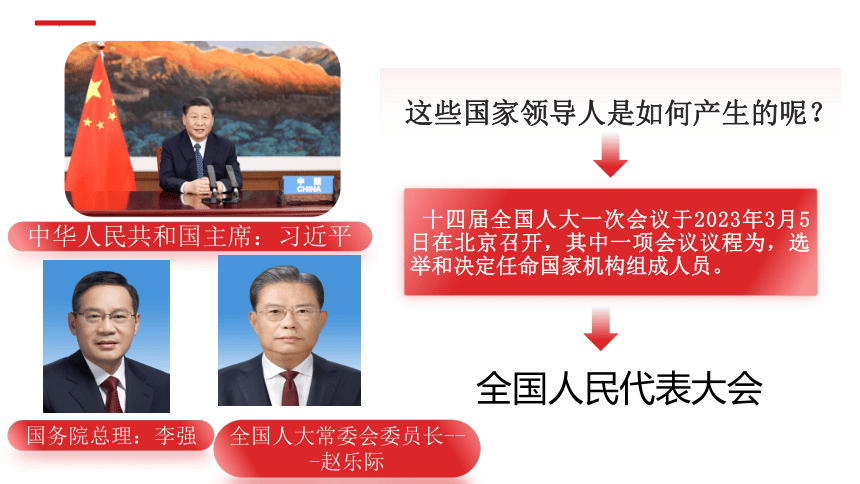 中国
CHINA

中华人民共和国主席：习近平

国务院总理：李强

全国人大常委会委员长---赵乐际

这些国家领导人是如何产生的呢？

十四届全国人大一次会议于2023年3月5日在北京召开，其中一项会议议程为，选举和决定任命国家机构组成人员。

全国人民代表大会